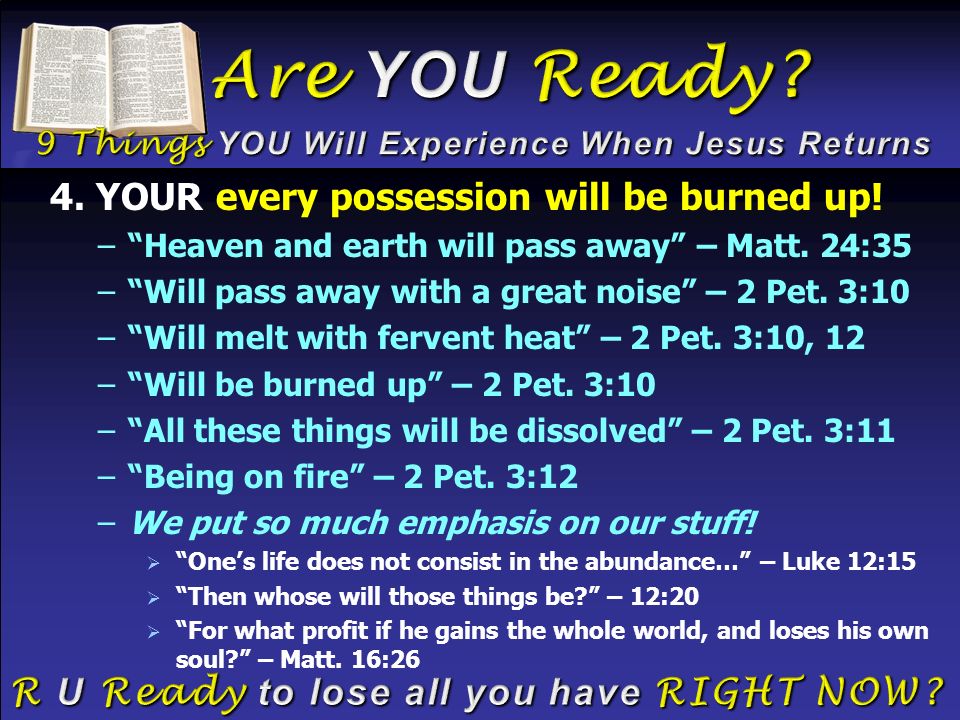 Are YOU Ready?

9 Things YOU Will Experience When Jesus Returns

4. YOUR every possession will be burned up!

– “Heaven and earth will pass away” – Matt. 24:35
– “Will pass away with a great noise” – 2 Pet. 3:10
– “Will melt with fervent heat” – 2 Pet. 3:10, 12
– “Will be burned up” – 2 Pet. 3:10
– “All these things will be dissolved” – 2 Pet. 3:11
– “Being on fire” – 2 Pet. 3:12
– We put so much emphasis on our stuff!
  ➢ “One’s life does not consist in the abundance…” – Luke 12:15
  ➢ “Then whose will those things be?” – 12:20
  ➢ “For what profit if he gains the whole world, and loses his own soul?” – Matt. 16:26

R U Ready to lose all you have RIGHT NOW?